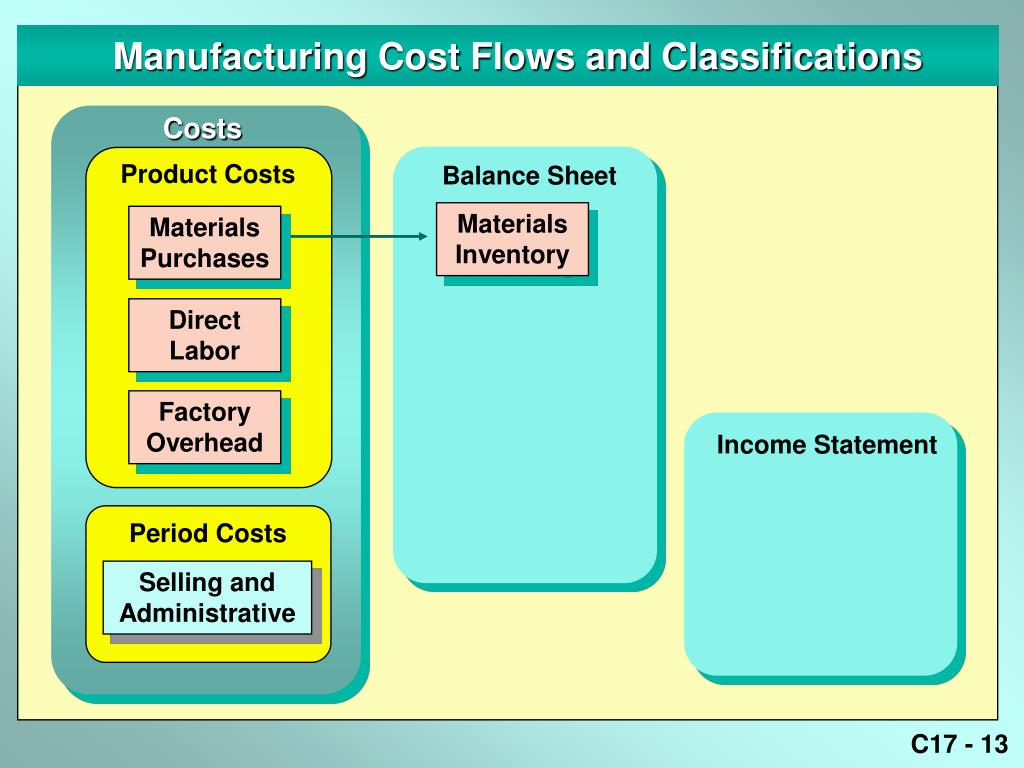 Manufacturing Cost Flows and Classifications

Costs

Product Costs

Materials Purchases

Direct Labor

Factory Overhead

Period Costs

Selling and Administrative

Balance Sheet

Materials Inventory

Income Statement

C17 - 13